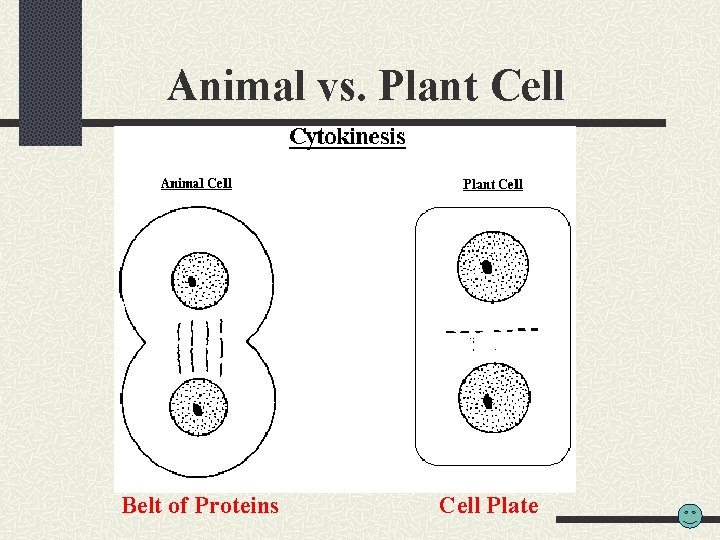 Animal vs. Plant Cell

Cytokinesis

Animal Cell

Plant Cell

Belt of Proteins

Cell Plate